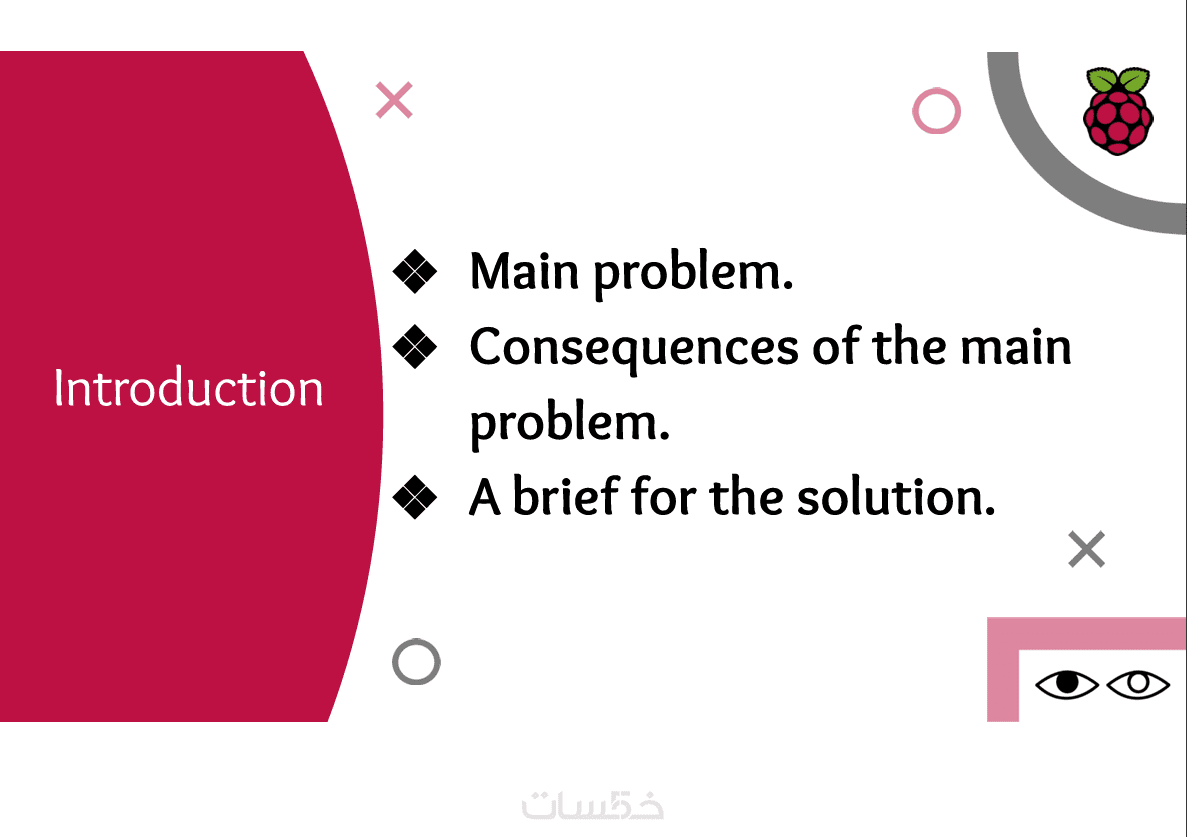 Introduction

❖ Main problem.
❖ Consequences of the main problem.
❖ A brief for the solution.

خمسات